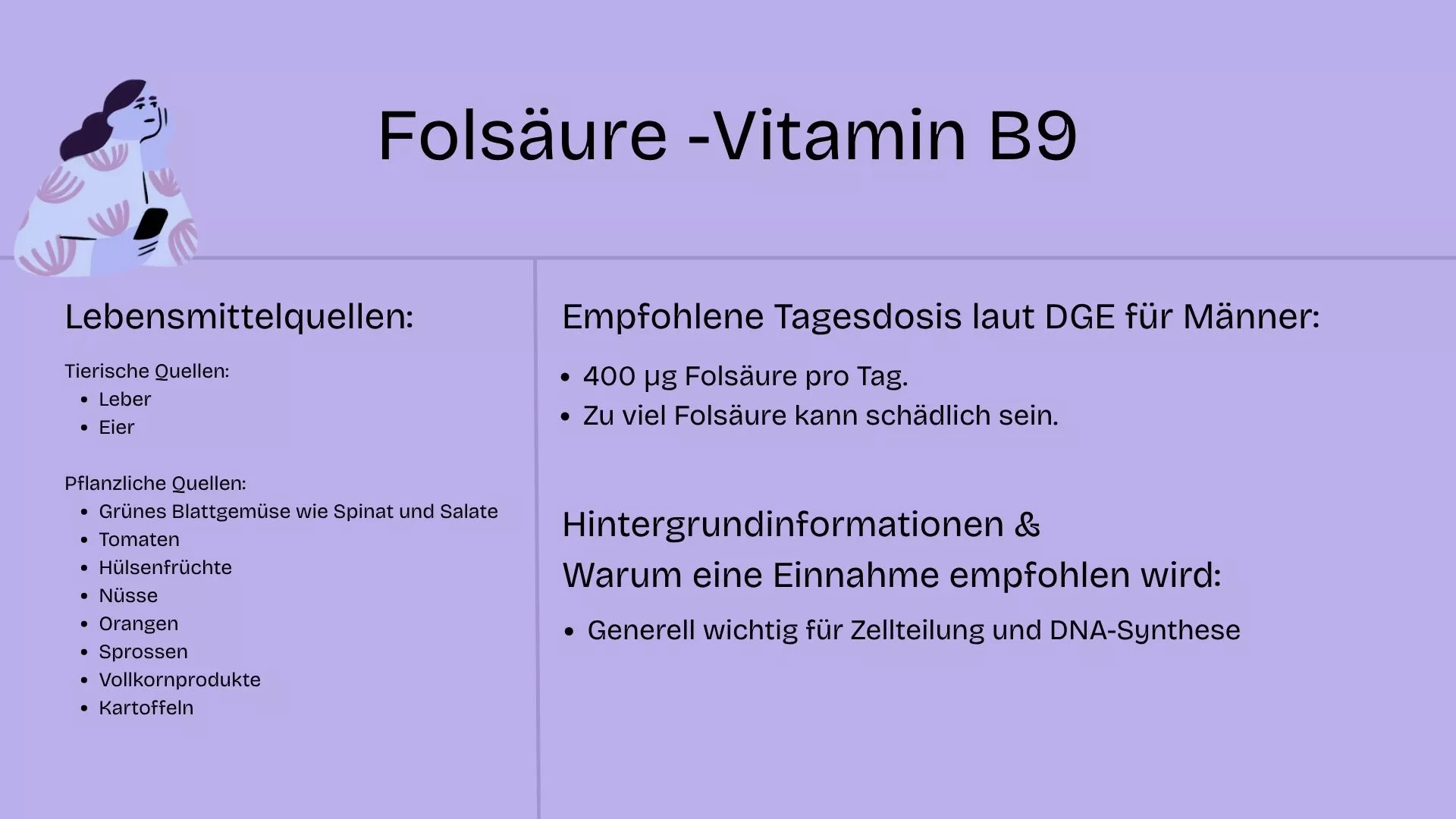 Folsäure -Vitamin B9

Lebensmittelquellen:

Tierische Quellen:
- Leber
- Eier

Pflanzliche Quellen:
- Grünes Blattgemüse wie Spinat und Salate
- Tomaten
- Hülsenfrüchte
- Nüsse
- Orangen
- Sprossen
- Vollkornprodukte
- Kartoffeln

Empfohlene Tagesdosis laut DGE für Männer:

- 400 µg Folsäure pro Tag.
- Zu viel Folsäure kann schädlich sein.

Hintergrundinformationen &
Warum eine Einnahme empfohlen wird:

- Generell wichtig für Zellteilung und DNA-Synthese